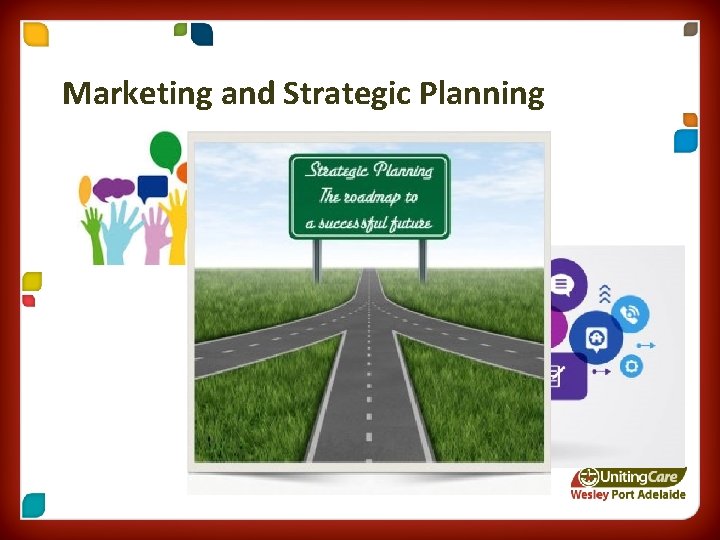 Marketing and Strategic Planning

Strategic Planning
The roadmap to
a successful future

UnitingCare
Wesley Port Adelaide